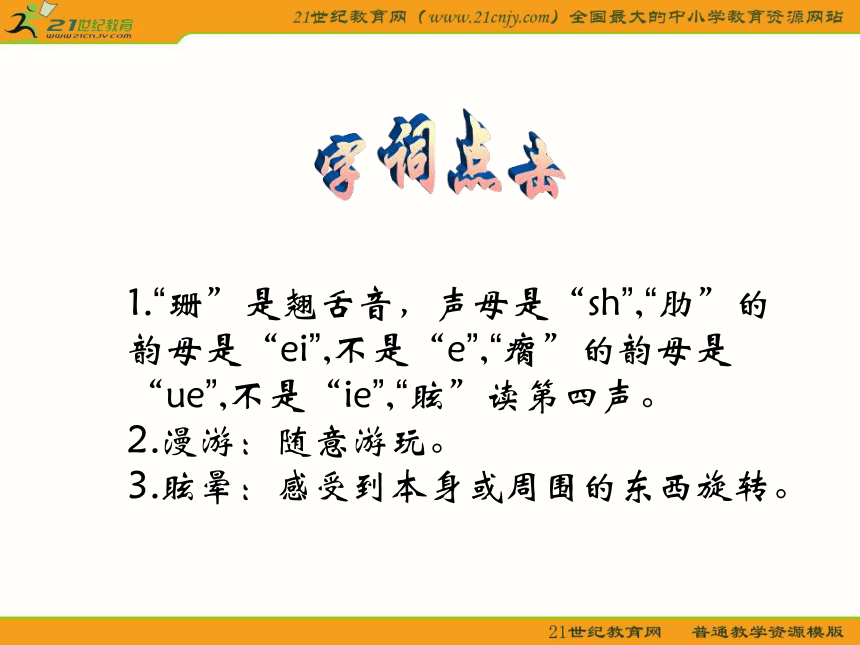 21世纪教育
www.21cnjy.com

21世纪教育网（www.21cnjy.com）全国最大的中小学教育资源网站

字词点击

1.“珊”是翘舌音，声母是“sh”,“肋”的韵母是“ei”,不是“e”,“瘸”的韵母是“ue”,不是“ie”,“眩”读第四声。
2.漫游：随意游玩。
3.眩晕：感受到本身或周围的东西旋转。

21世纪教育网　普通教学资源模版